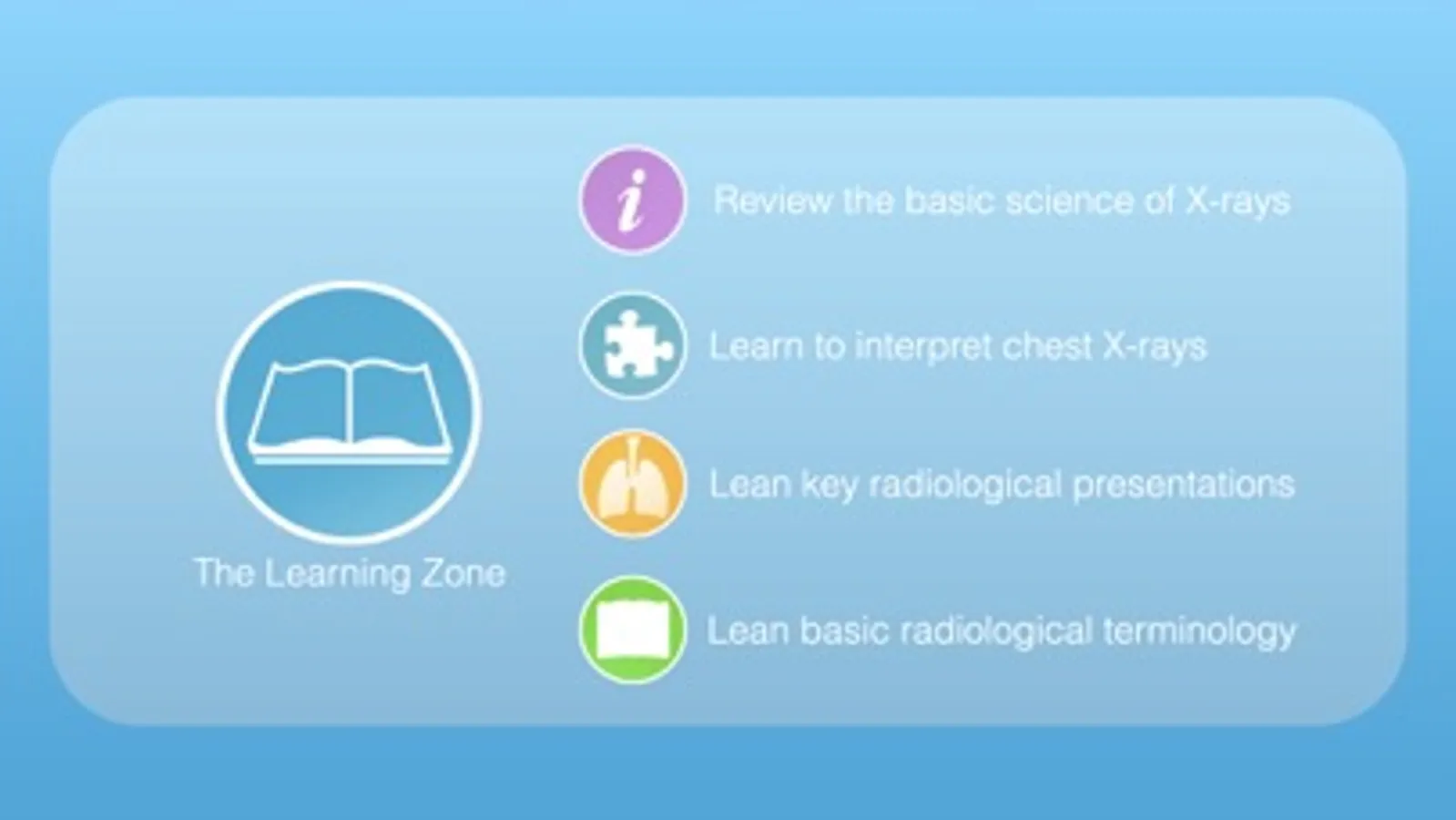 The Learning Zone

i Review the basic science of X-rays

Learn to interpret chest X-rays

Lean key radiological presentations

Lean basic radiological terminology